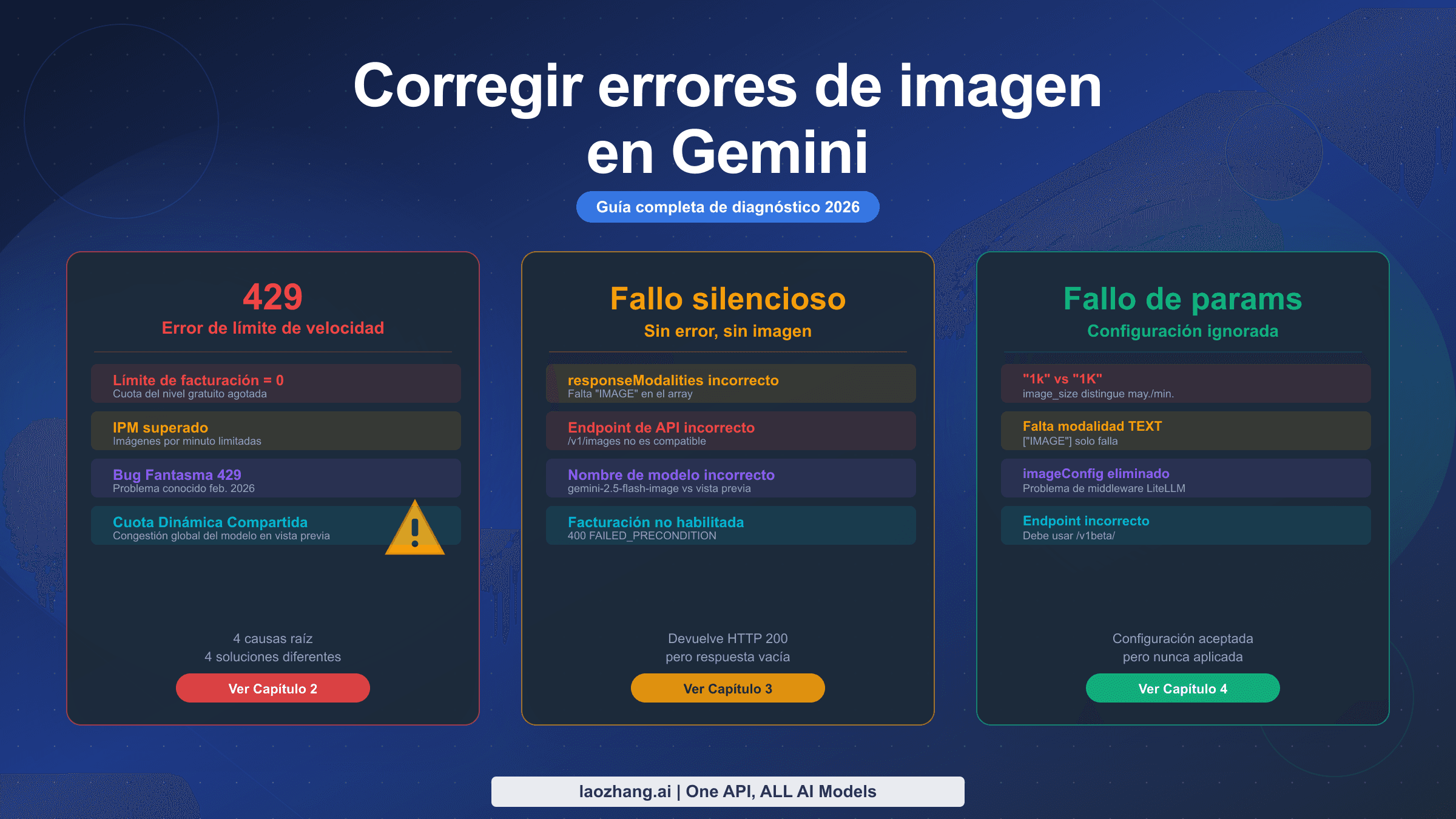 Corregir errores de imagen en Gemini

Guía completa de diagnóstico 2026

429
Error de límite de velocidad

Límite de facturación = 0
Cuota del nivel gratuito agotada

IPM superado
Imágenes por minuto limitadas

Bug Fantasma 429
Problema conocido feb. 2026

Cuota Dinámica Compartida
Congestión global del modelo en vista previa

4 causas raíz
4 soluciones diferentes

Ver Capítulo 2

Fallo silencioso
Sin error, sin imagen

responseModalities incorrecto
Falta "IMAGE" en el array

Endpoint de API incorrecto
/v1/images no es compatible

Nombre de modelo incorrecto
gemini-2.5-flash-image vs vista previa

Facturación no habilitada
400 FAILED_PRECONDITION

Devuelve HTTP 200
pero respuesta vacía

Ver Capítulo 3

Fallo de params
Configuración ignorada

"1k" vs "1K"
image_size distingue may./min.

Falta modalidad TEXT
["IMAGE"] solo falla

imageConfig eliminado
Problema de middleware LiteLLM

Endpoint incorrecto
Debe usar /v1beta/

Configuración aceptada
pero nunca aplicada

Ver Capítulo 4

laozhang.ai | One API, ALL AI Models